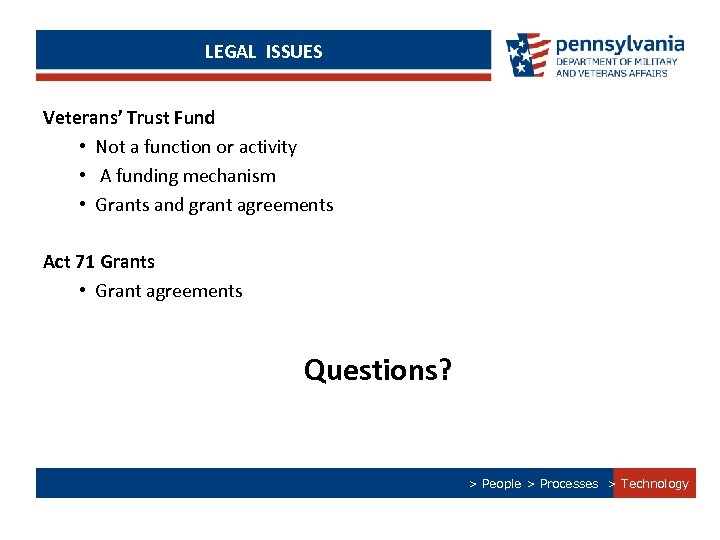 LEGAL ISSUES

pennsylvania
DEPARTMENT OF MILITARY AND VETERANS AFFAIRS

Veterans' Trust Fund
• Not a function or activity
• A funding mechanism
• Grants and grant agreements

Act 71 Grants
• Grant agreements

Questions?

> People > Processes > Technology